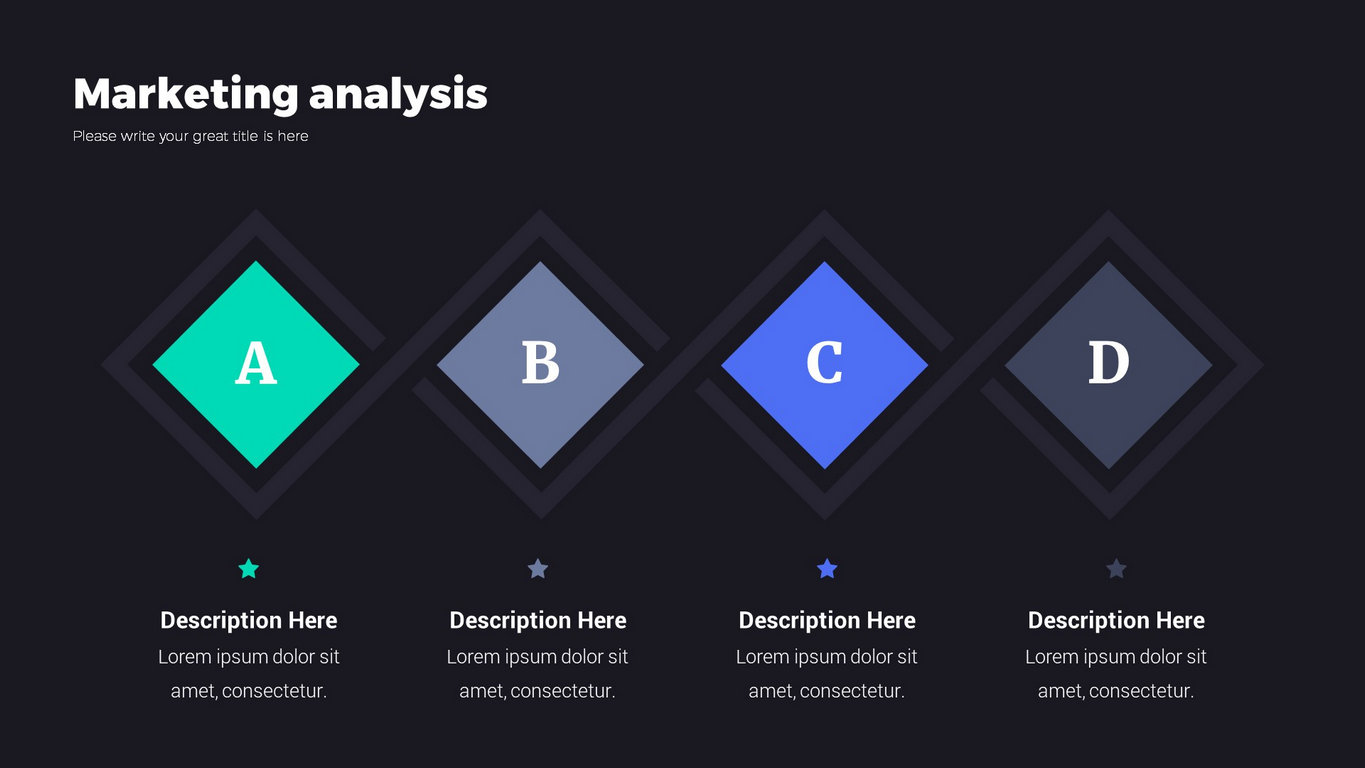 Marketing analysis

Please write your great title is here

A

B

C

D

Description Here

Lorem ipsum dolor sit amet, consectetur.

Description Here

Lorem ipsum dolor sit amet, consectetur.

Description Here

Lorem ipsum dolor sit amet, consectetur.

Description Here

Lorem ipsum dolor sit amet, consectetur.